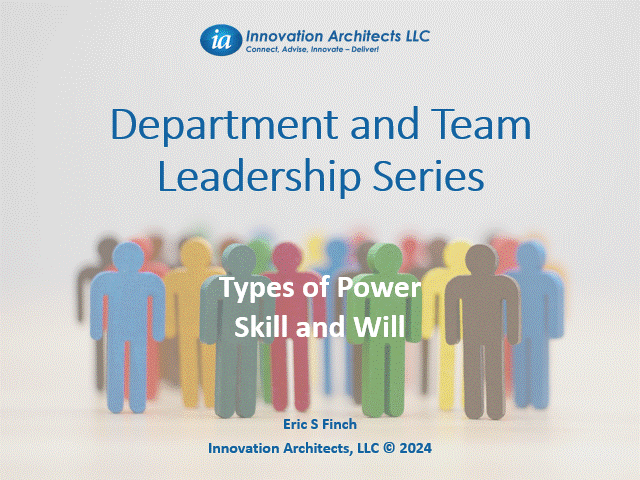 ia Innovation Architects LLC
Connect, Advise, Innovate – Deliver!

Department and Team Leadership Series

Types of Power
Skill and Will

Eric S Finch
Innovation Architects, LLC © 2024